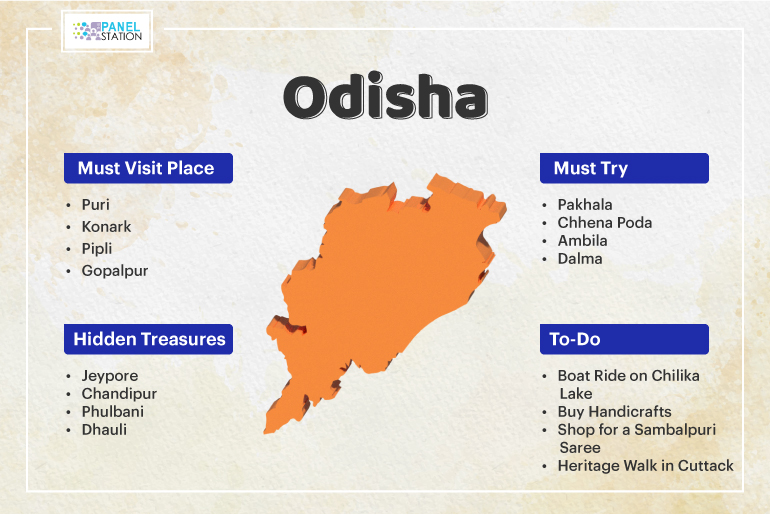 PANEL STATION

Odisha

Must Visit Place

- Puri
- Konark
- Pipli
- Gopalpur

Hidden Treasures

- Jeypore
- Chandipur
- Phulbani
- Dhauli

Must Try

- Pakhala
- Chhena Poda
- Ambila
- Dalma

To-Do

- Boat Ride on Chilika Lake
- Buy Handicrafts
- Shop for a Sambalpuri Saree
- Heritage Walk in Cuttack